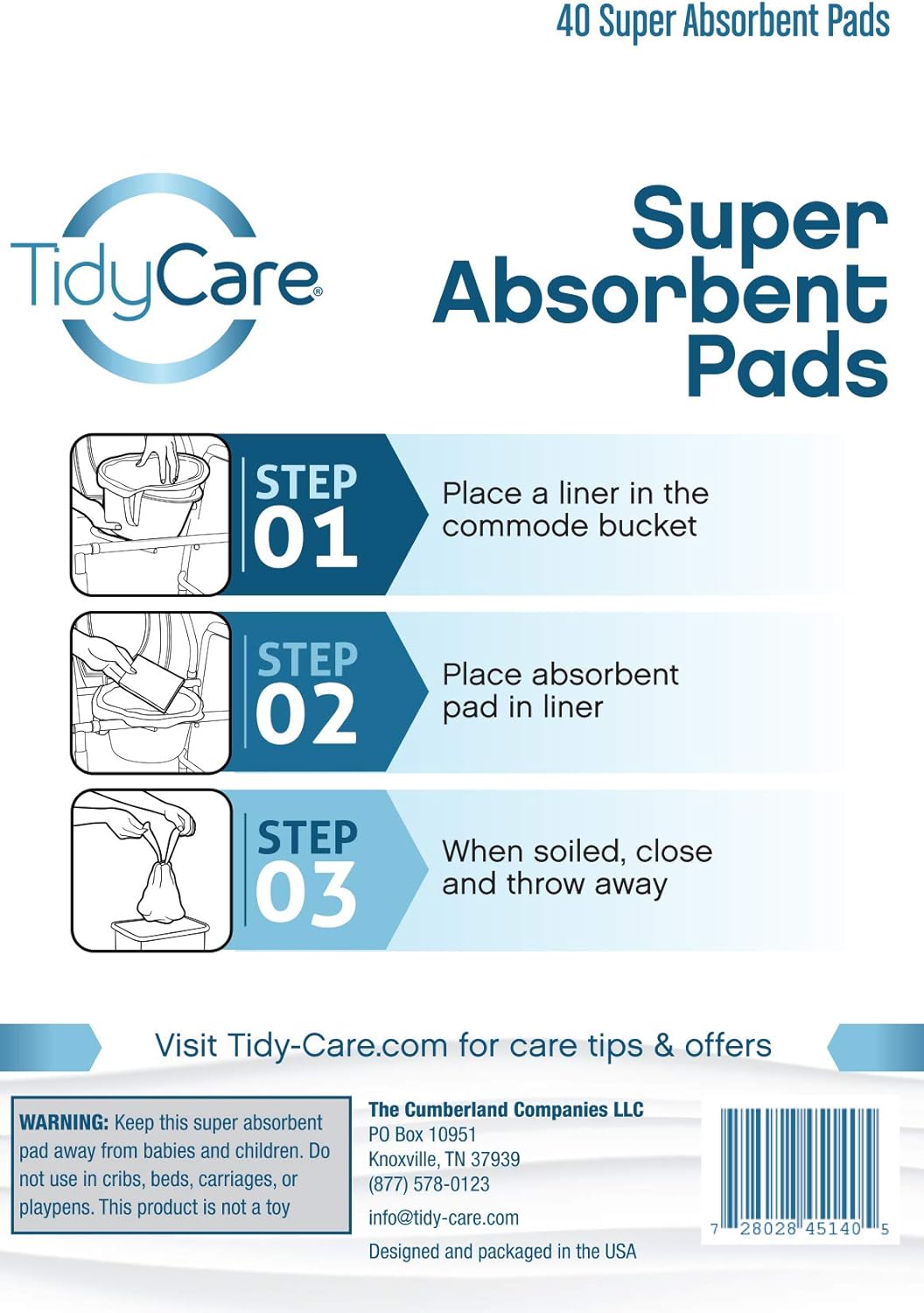 40 Super Absorbent Pads

TidyCare®

Super Absorbent Pads

STEP 01
Place a liner in the commode bucket

STEP 02
Place absorbent pad in liner

STEP 03
When soiled, close and throw away

Visit Tidy-Care.com for care tips & offers

WARNING: Keep this super absorbent pad away from babies and children. Do not use in cribs, beds, carriages, or playpens. This product is not a toy

The Cumberland Companies LLC
PO Box 10951
Knoxville, TN 37939
(877) 578-0123
info@tidy-care.com
Designed and packaged in the USA

7 28028 45140 5